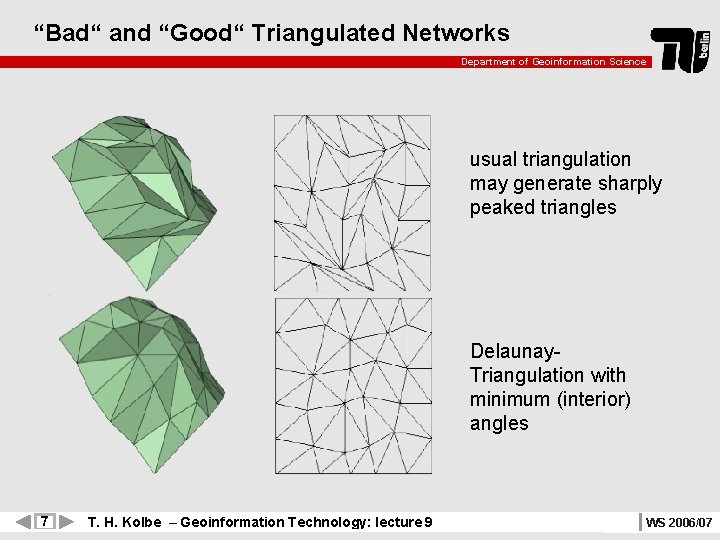 “Bad“ and “Good“ Triangulated Networks

Department of Geoinformation Science

TU berlin

usual triangulation may generate sharply peaked triangles

Delaunay-Triangulation with minimum (interior) angles

7

T. H. Kolbe – Geoinformation Technology: lecture 9

WS 2006/07